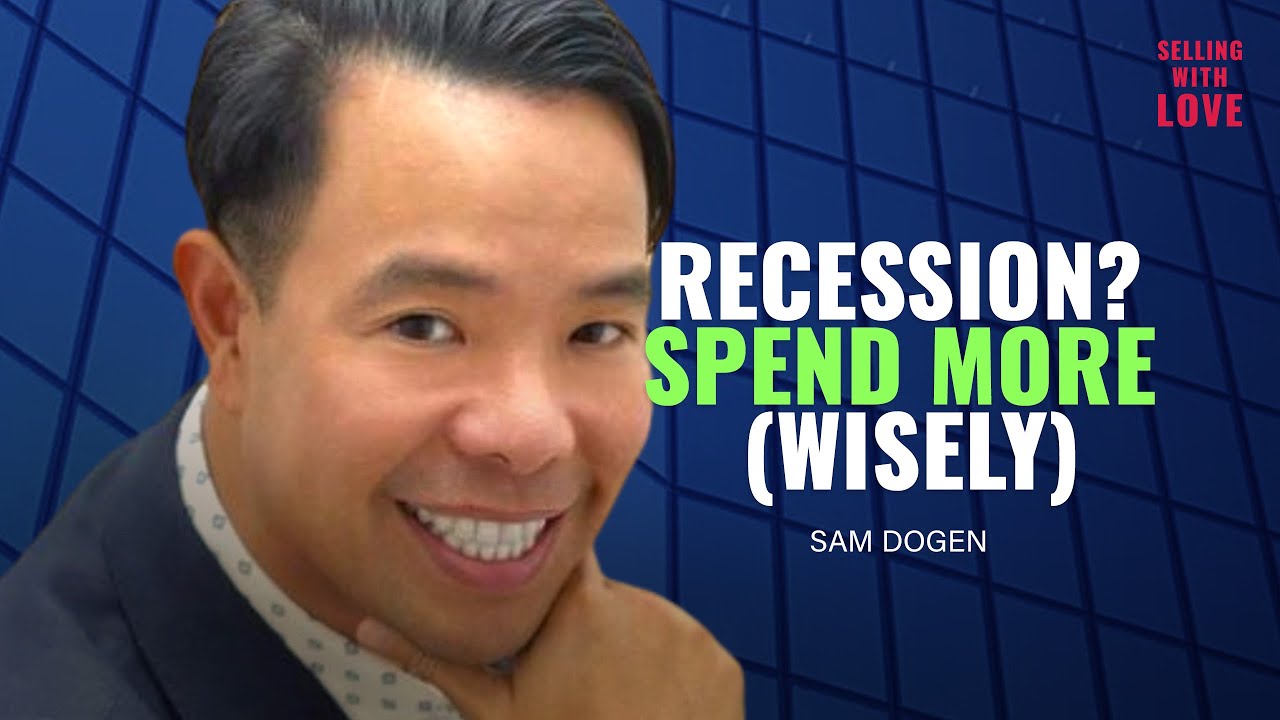 SELLING
WITH
LOVE

RECESSION?
SPEND MORE
(WISELY)

SAM DOGEN